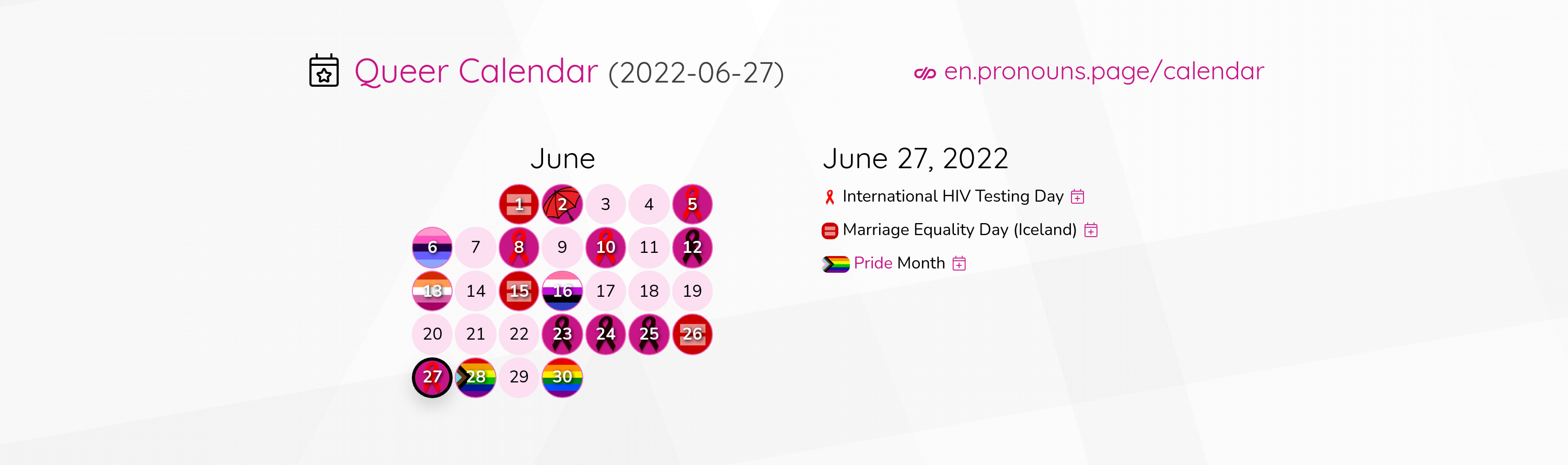 Queer Calendar (2022-06-27)

en.pronouns.page/calendar

June

| | | | | | | |
|---|---|---|---|---|---|---|
| | | 1 | 2 | 3 | 4 | 5 |
| 6 | 7 | 8 | 9 | 10 | 11 | 12 |
| 13 | 14 | 15 | 16 | 17 | 18 | 19 |
| 20 | 21 | 22 | 23 | 24 | 25 | 26 |
| 27 | 28 | 29 | 30 | | | |

June 27, 2022

International HIV Testing Day

Marriage Equality Day (Iceland)

Pride Month